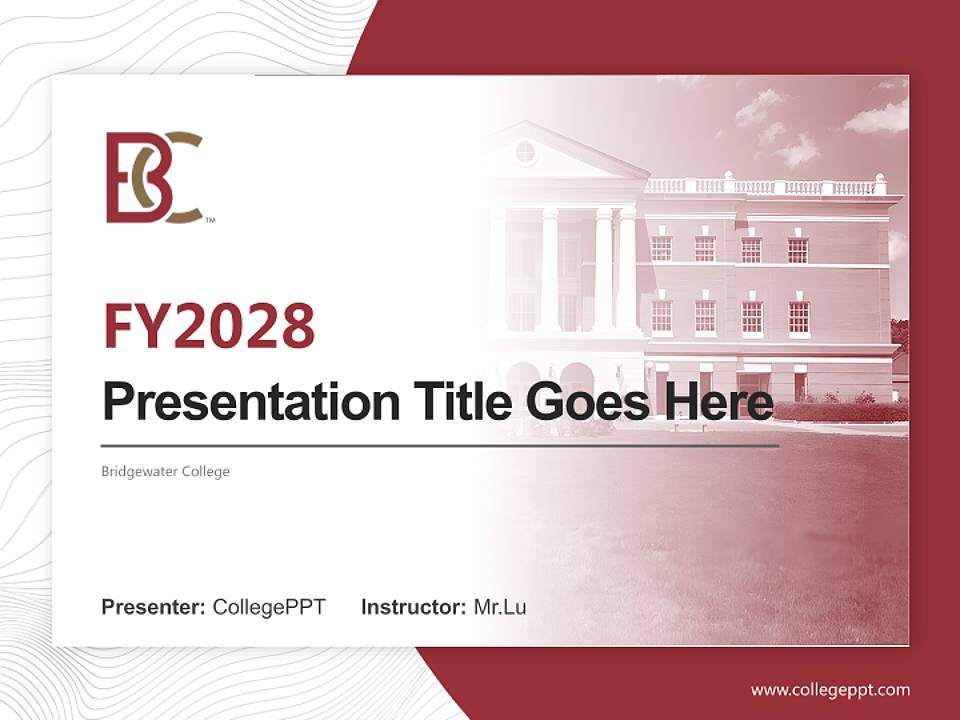 BC™

FY2028

Presentation Title Goes Here

Bridgewater College

Presenter: CollegePPT Instructor: Mr.Lu

www.collegeppt.com